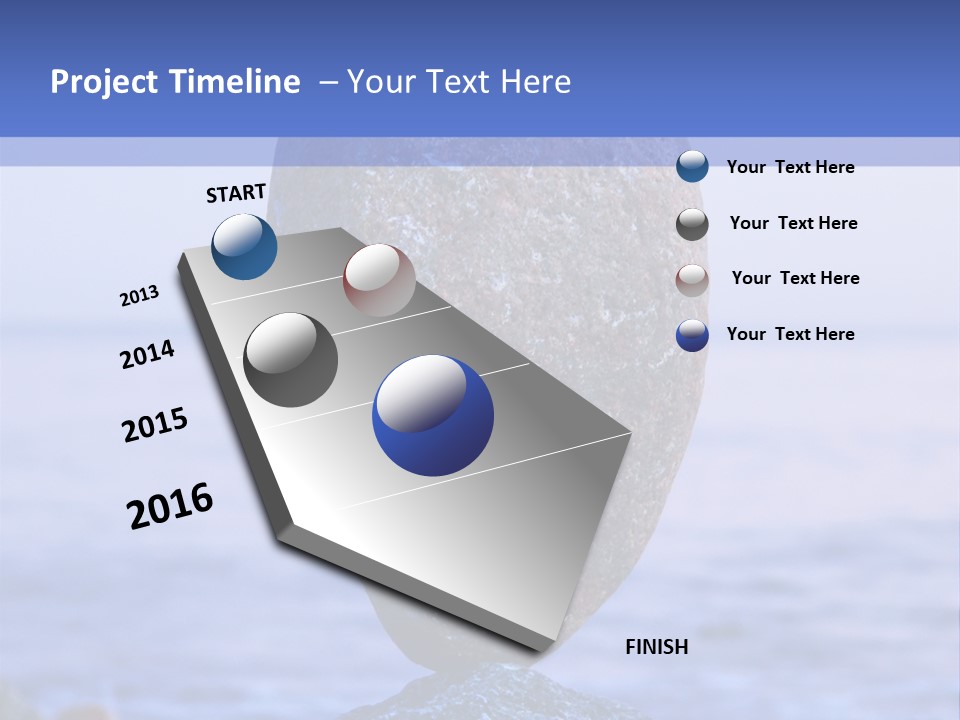 Project Timeline – Your Text Here

START

2013

2014

2015

2016

FINISH

Your Text Here

Your Text Here

Your Text Here

Your Text Here